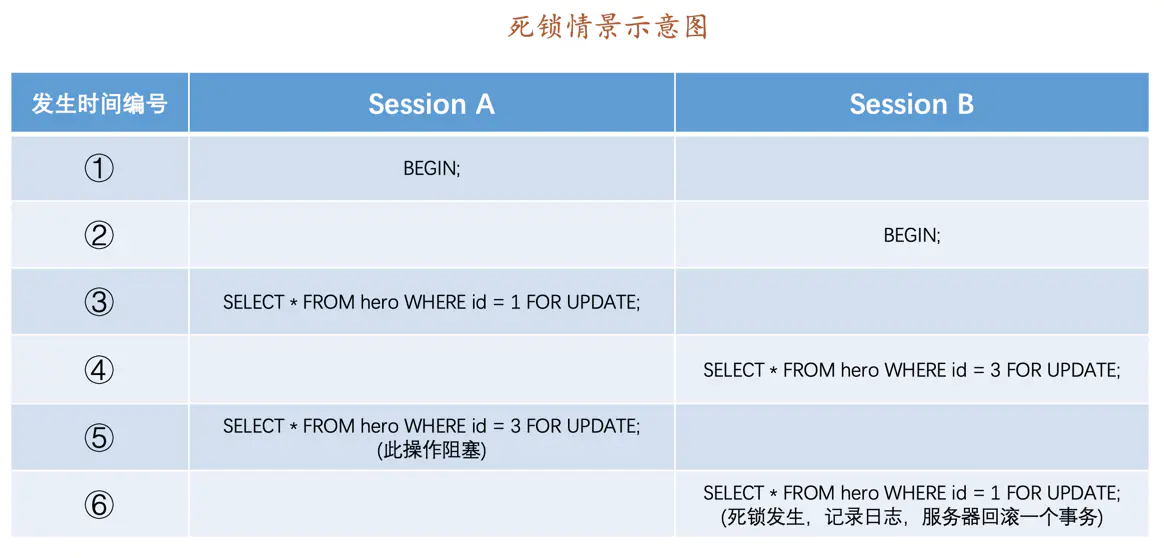 死锁情景示意图

| 发生时间编号 | Session A | Session B |
|---|---|---|
| ① | BEGIN; | |
| ② | | BEGIN; |
| ③ | SELECT * FROM hero WHERE id = 1 FOR UPDATE; | |
| ④ | | SELECT * FROM hero WHERE id = 3 FOR UPDATE; |
| ⑤ | SELECT * FROM hero WHERE id = 3 FOR UPDATE; (此操作阻塞) | |
| ⑥ | | SELECT * FROM hero WHERE id = 1 FOR UPDATE; (死锁发生，记录日志，服务器回滚一个事务) |